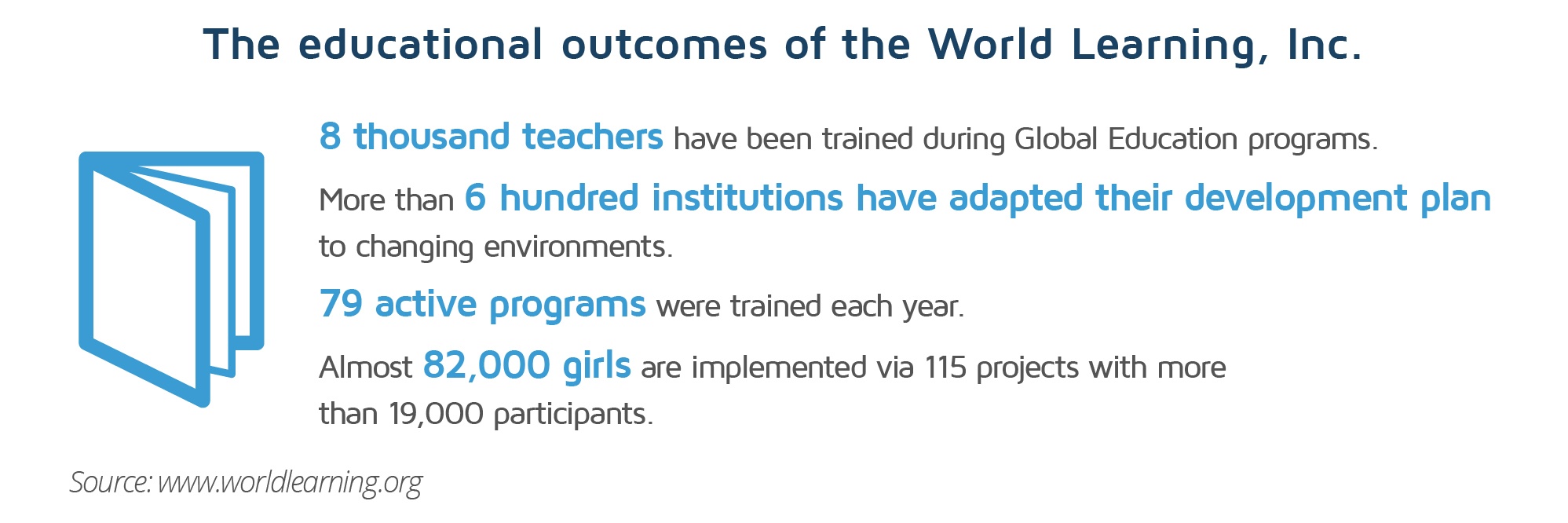 The educational outcomes of the World Learning, Inc.

8 thousand teachers have been trained during Global Education programs.

More than 6 hundred institutions have adapted their development plan to changing environments.

79 active programs were trained each year.

Almost 82,000 girls are implemented via 115 projects with more than 19,000 participants.

Source: www.worldlearning.org